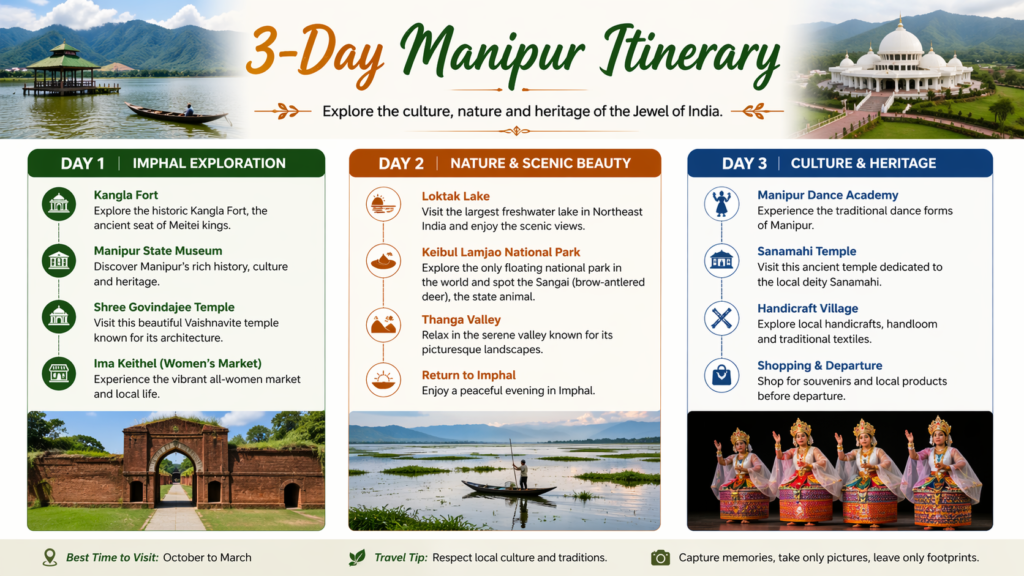 3-Day Manipur Itinerary

Explore the culture, nature and heritage of the Jewel of India.

DAY 1 | IMPHAL EXPLORATION

Kangla Fort
Explore the historic Kangla Fort, the ancient seat of Meitei kings.

Manipur State Museum
Discover Manipur's rich history, culture and heritage.

Shree Govindajee Temple
Visit this beautiful Vaishnavite temple known for its architecture.

Ima Keithel (Women's Market)
Experience the vibrant all-women market and local life.

DAY 2 | NATURE & SCENIC BEAUTY

Loktak Lake
Visit the largest freshwater lake in Northeast India and enjoy the scenic views.

Keibul Lamjao National Park
Explore the only floating national park in the world and spot the Sangai (brow-antlered deer), the state animal.

Thanga Valley
Relax in the serene valley known for its picturesque landscapes.

Return to Imphal
Enjoy a peaceful evening in Imphal.

DAY 3 | CULTURE & HERITAGE

Manipur Dance Academy
Experience the traditional dance forms of Manipur.

Sanamahi Temple
Visit this ancient temple dedicated to the local deity Sanamahi.

Handicraft Village
Explore local handicrafts, handloom and traditional textiles.

Shopping & Departure
Shop for souvenirs and local products before departure.

Best Time to Visit: October to March

Travel Tip: Respect local culture and traditions.

Capture memories, take only pictures, leave only footprints.